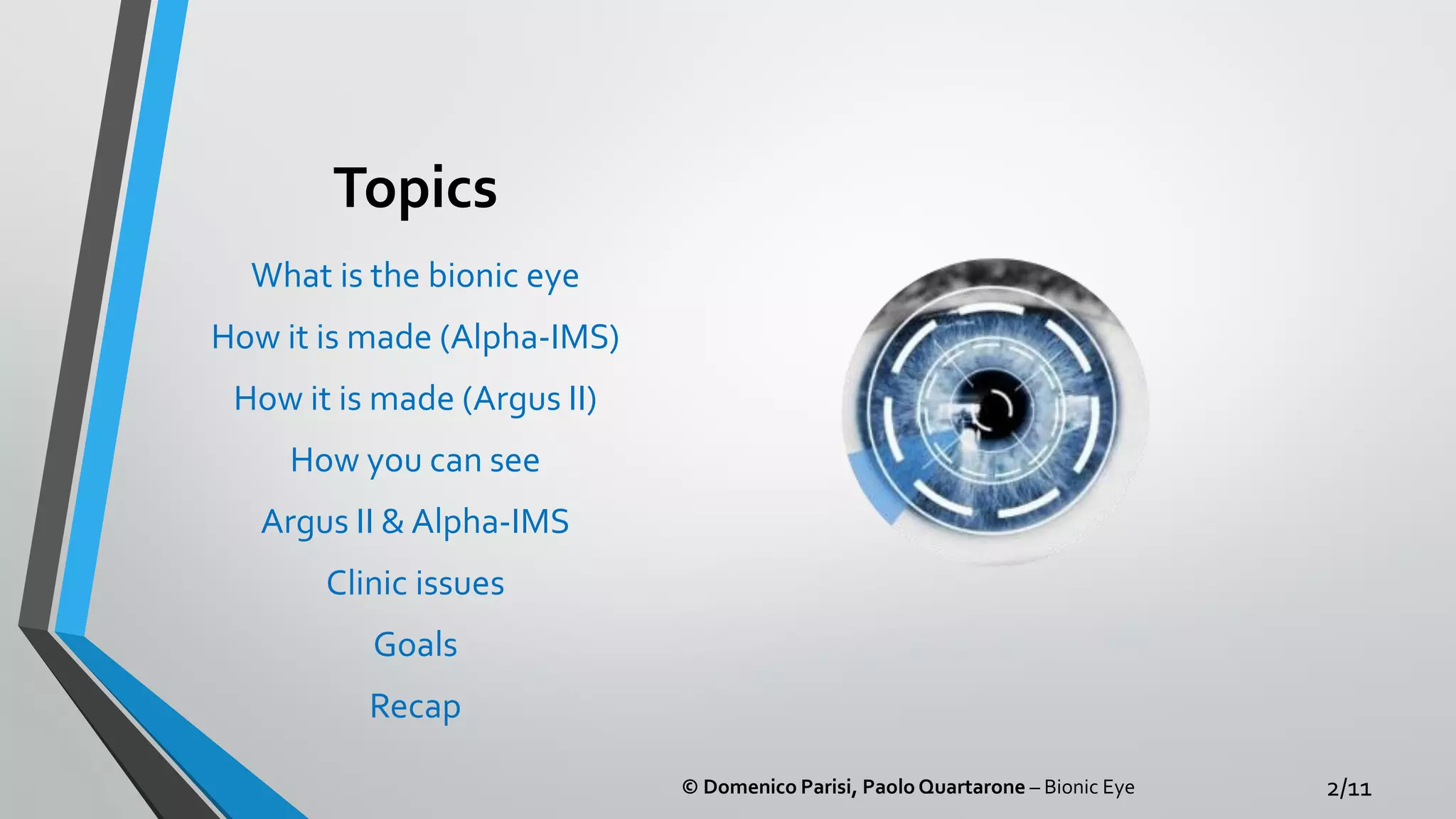 Topics

What is the bionic eye

How it is made (Alpha-IMS)

How it is made (Argus II)

How you can see

Argus II & Alpha-IMS

Clinic issues

Goals

Recap

© Domenico Parisi, Paolo Quartarone – Bionic Eye

2/11